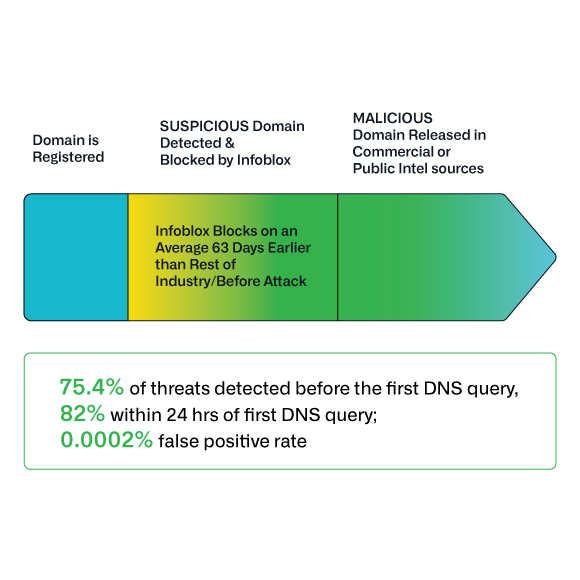 Domain is Registered

SUSPICIOUS Domain Detected & Blocked by Infoblox

MALICIOUS Domain Released in Commercial or Public Intel sources

Infoblox Blocks on an Average 63 Days Earlier than Rest of Industry/Before Attack

75.4% of threats detected before the first DNS query,
82% within 24 hrs of first DNS query;
0.0002% false positive rate